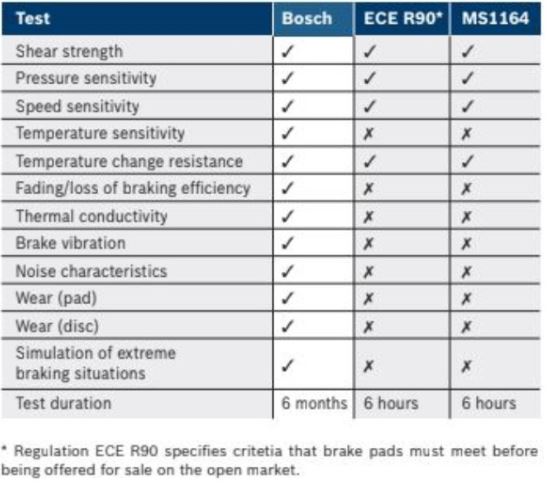 | Test | Bosch | ECE R90* | MS1164 |
|---|---|---|---|
| Shear strength | ✓ | ✓ | ✓ |
| Pressure sensitivity | ✓ | ✓ | ✓ |
| Speed sensitivity | ✓ | ✓ | ✓ |
| Temperature sensitivity | ✓ | ✗ | ✗ |
| Temperature change resistance | ✓ | ✓ | ✓ |
| Fading/loss of braking efficiency | ✓ | ✗ | ✗ |
| Thermal conductivity | ✓ | ✗ | ✗ |
| Brake vibration | ✓ | ✗ | ✗ |
| Noise characteristics | ✓ | ✗ | ✗ |
| Wear (pad) | ✓ | ✗ | ✗ |
| Wear (disc) | ✓ | ✗ | ✗ |
| Simulation of extreme braking situations | ✓ | ✗ | ✗ |
| Test duration | 6 months | 6 hours | 6 hours |

* Regulation ECE R90 specifies critetia that brake pads must meet before being offered for sale on the open market.